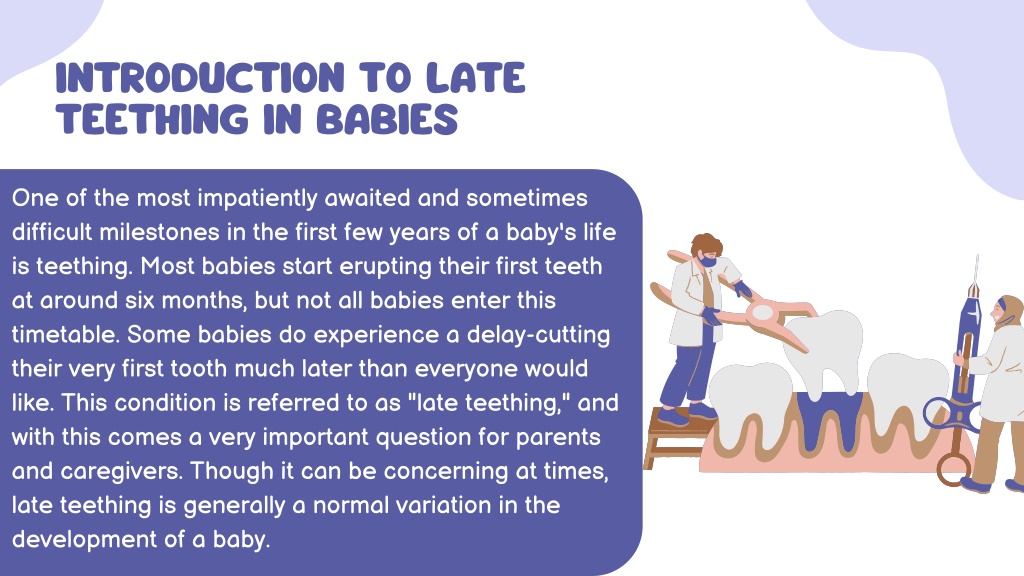 INTRODUCTION TO LATE TEETHING IN BABIES

One of the most impatiently awaited and sometimes difficult milestones in the first few years of a baby's life is teething. Most babies start erupting their first teeth at around six months, but not all babies enter this timetable. Some babies do experience a delay-cutting their very first tooth much later than everyone would like. This condition is referred to as "late teething," and with this comes a very important question for parents and caregivers. Though it can be concerning at times, late teething is generally a normal variation in the development of a baby.